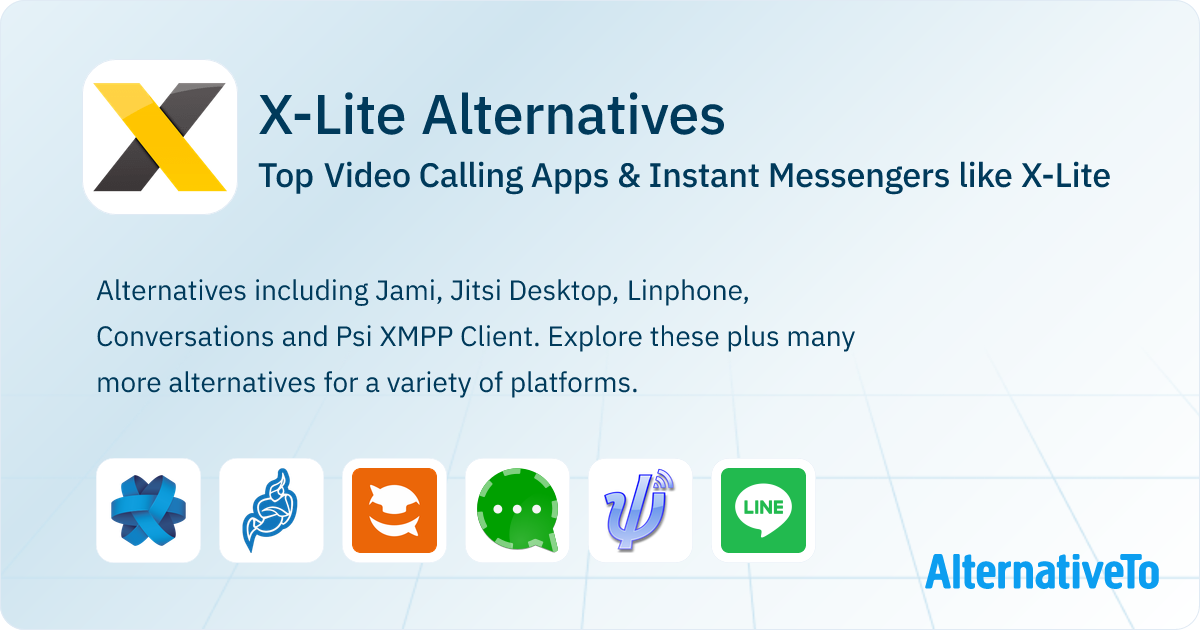 X-Lite Alternatives

Top Video Calling Apps & Instant Messengers like X-Lite

Alternatives including Jami, Jitsi Desktop, Linphone, Conversations and Psi XMPP Client. Explore these plus many more alternatives for a variety of platforms.

LINE

AlternativeTo